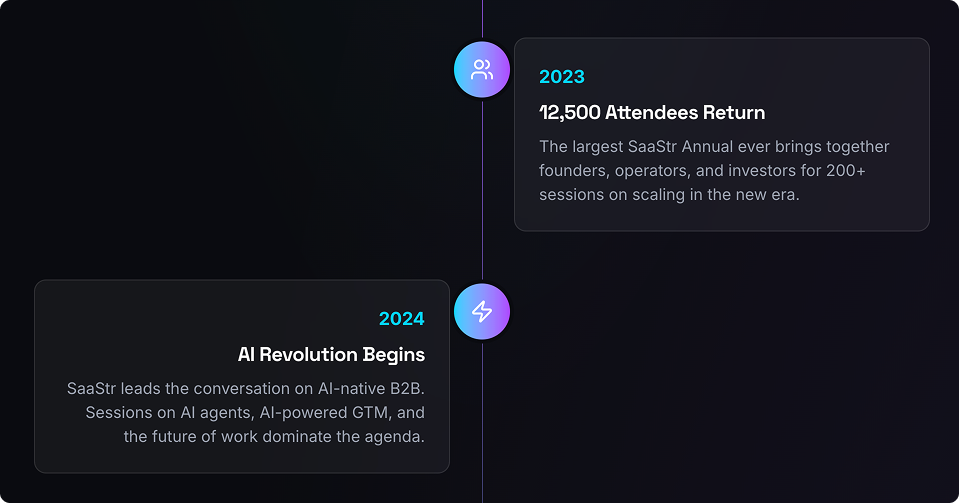 2023

12,500 Attendees Return

The largest SaaStr Annual ever brings together founders, operators, and investors for 200+ sessions on scaling in the new era.

2024

AI Revolution Begins

SaaStr leads the conversation on AI-native B2B. Sessions on AI agents, AI-powered GTM, and the future of work dominate the agenda.